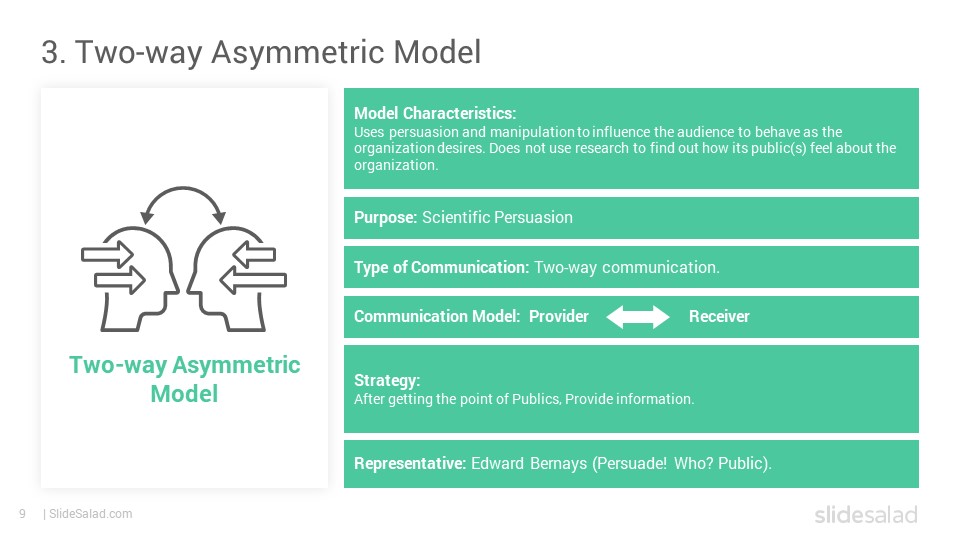 3. Two-way Asymmetric Model

Two-way Asymmetric Model

Model Characteristics:
Uses persuasion and manipulation to influence the audience to behave as the organization desires. Does not use research to find out how its public(s) feel about the organization.

Purpose: Scientific Persuasion

Type of Communication: Two-way communication.

Communication Model: Provider Receiver

Strategy:
After getting the point of Publics, Provide information.

Representative: Edward Bernays (Persuade! Who? Public).

9 | SlideSalad.com

slidesalad